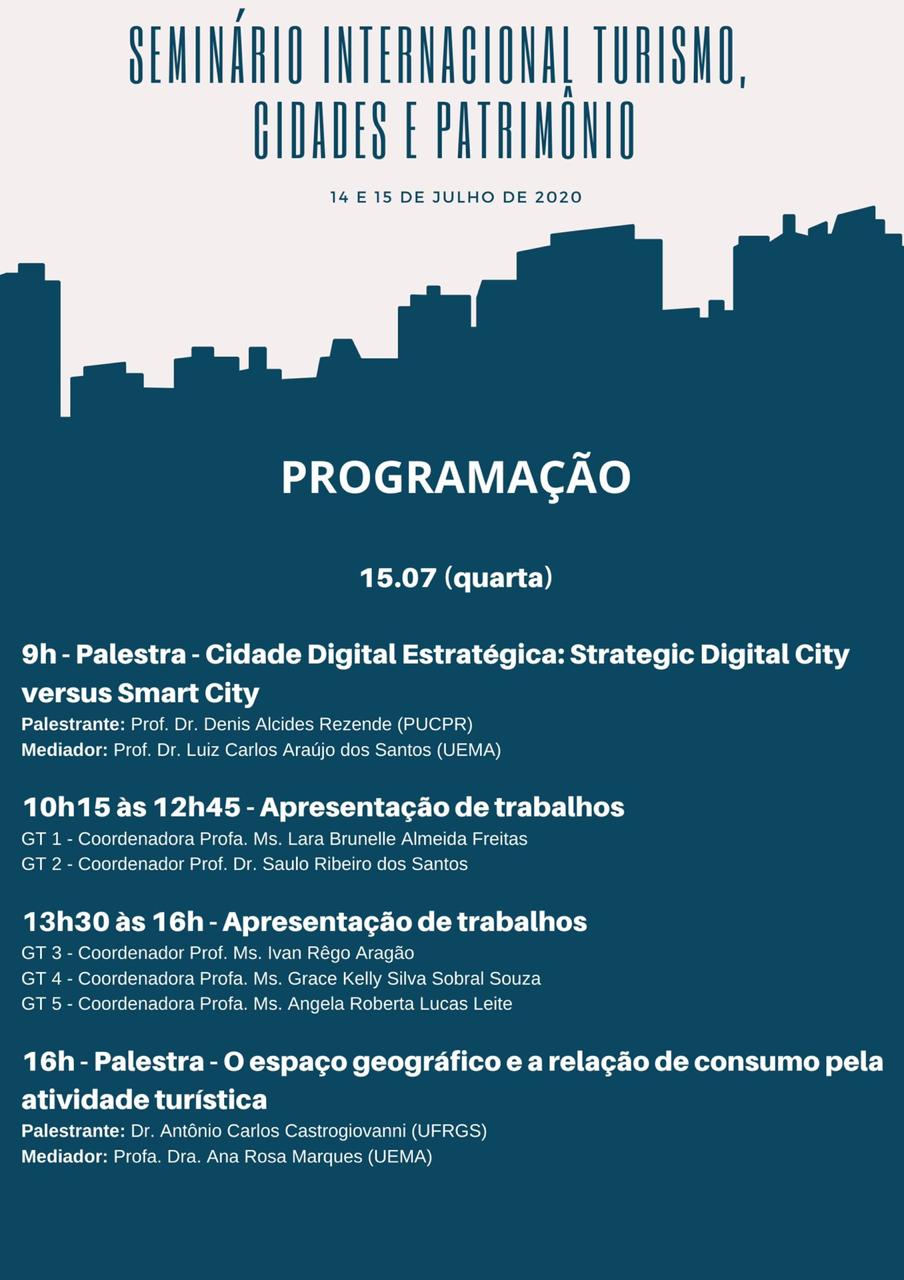 SEMINÁRIO INTERNACIONAL TURISMO, CIDADES E PATRIMÔNIO

14 E 15 DE JULHO DE 2020

PROGRAMAÇÃO

15.07 (quarta)

9h - Palestra - Cidade Digital Estratégica: Strategic Digital City versus Smart City
Palestrante: Prof. Dr. Denis Alcides Rezende (PUCPR)
Mediador: Prof. Dr. Luiz Carlos Araújo dos Santos (UEMA)

10h15 às 12h45 - Apresentação de trabalhos
GT 1 - Coordenadora Profa. Ms. Lara Brunelle Almeida Freitas
GT 2 - Coordenador Prof. Dr. Saulo Ribeiro dos Santos

13h30 às 16h - Apresentação de trabalhos
GT 3 - Coordenador Prof. Ms. Ivan Rêgo Aragão
GT 4 - Coordenadora Profa. Ms. Grace Kelly Silva Sobral Souza
GT 5 - Coordenadora Profa. Ms. Angela Roberta Lucas Leite

16h - Palestra - O espaço geográfico e a relação de consumo pela atividade turística
Palestrante: Dr. Antônio Carlos Castrogiovanni (UFRGS)
Mediador: Profa. Dra. Ana Rosa Marques (UEMA)